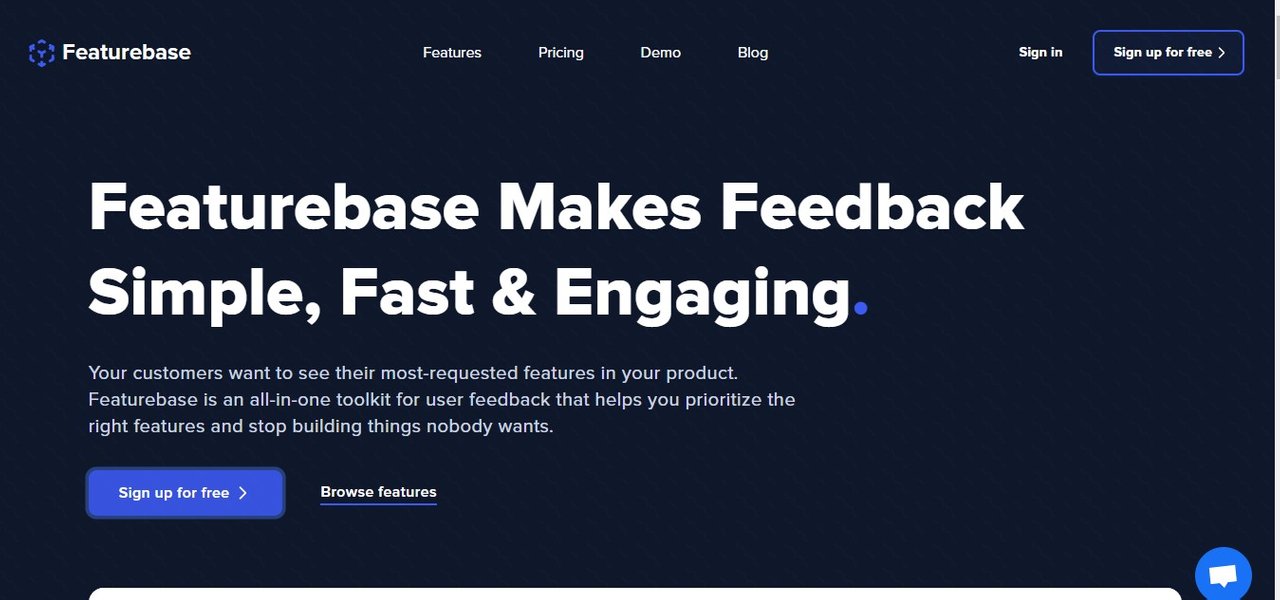 Featurebase

Features Pricing Demo Blog

Sign in Sign up for free

Featurebase Makes Feedback Simple, Fast & Engaging.

Your customers want to see their most-requested features in your product. Featurebase is an all-in-one toolkit for user feedback that helps you prioritize the right features and stop building things nobody wants.

Sign up for free

Browse features